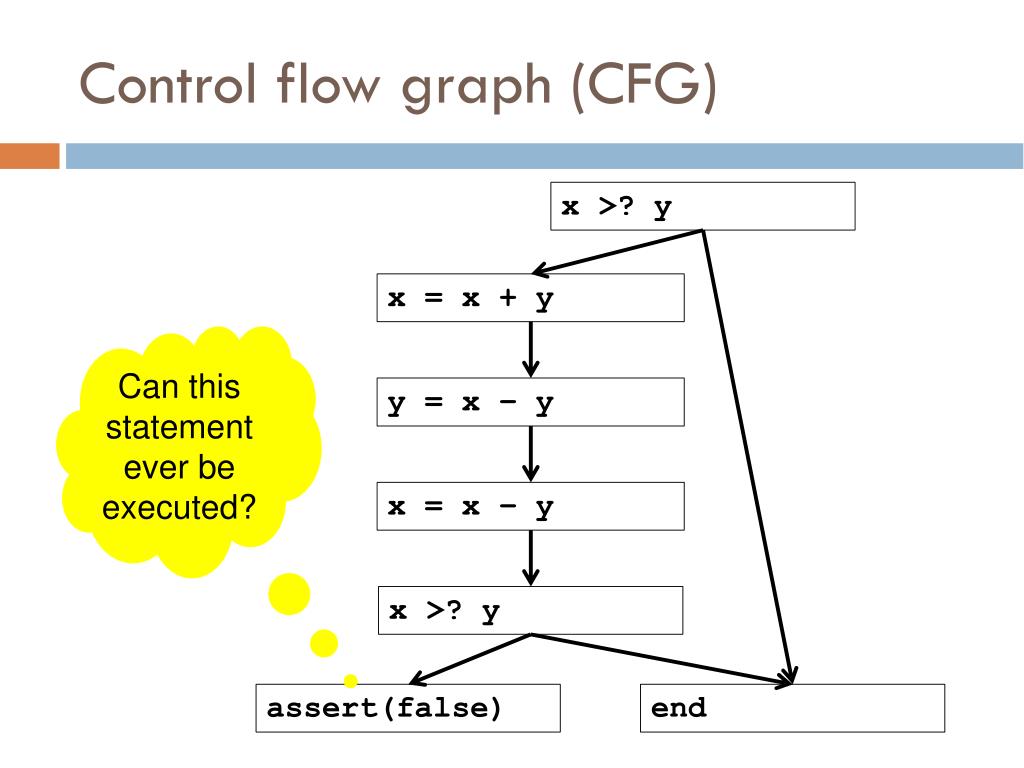 Control flow graph (CFG)

x >? y

x = x + y

y = x – y

x = x – y

x >? y

assert(false)

end

Can this statement ever be executed?